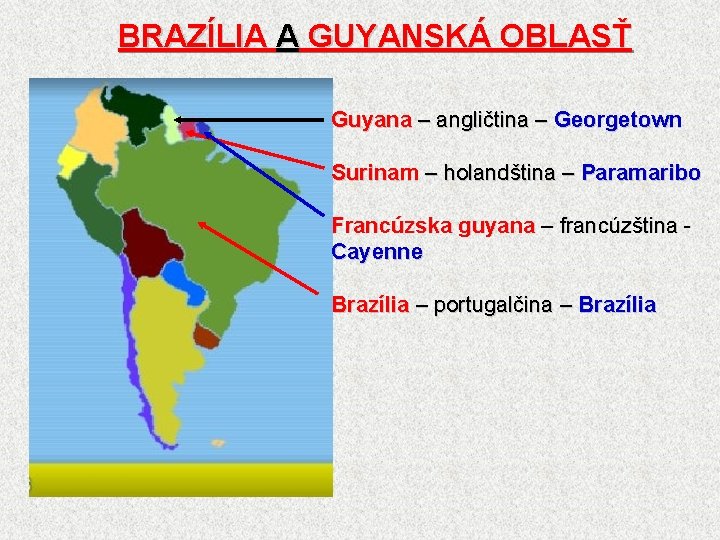 BRAZÍLIA A GUYANSKÁ OBLASŤ

Guyana – angličtina – Georgetown

Surinam – holandština – Paramaribo

Francúzska guyana – francúzština - Cayenne

Brazília – portugalčina – Brazília